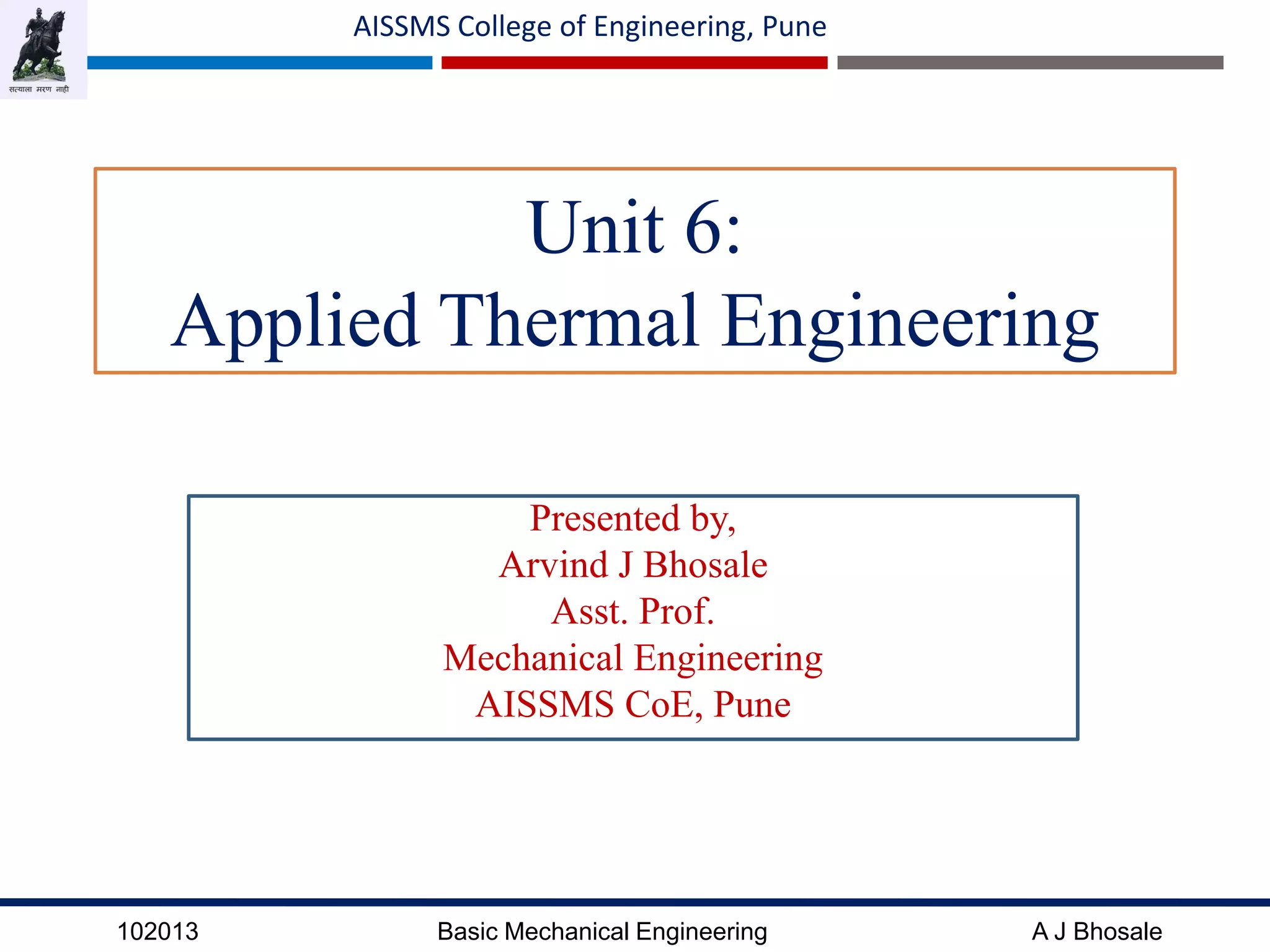 सत्याला मरण नाही

AISSMS College of Engineering, Pune

Unit 6:
Applied Thermal Engineering

Presented by,
Arvind J Bhosale
Asst. Prof.
Mechanical Engineering
AISSMS CoE, Pune

102013 Basic Mechanical Engineering A J Bhosale